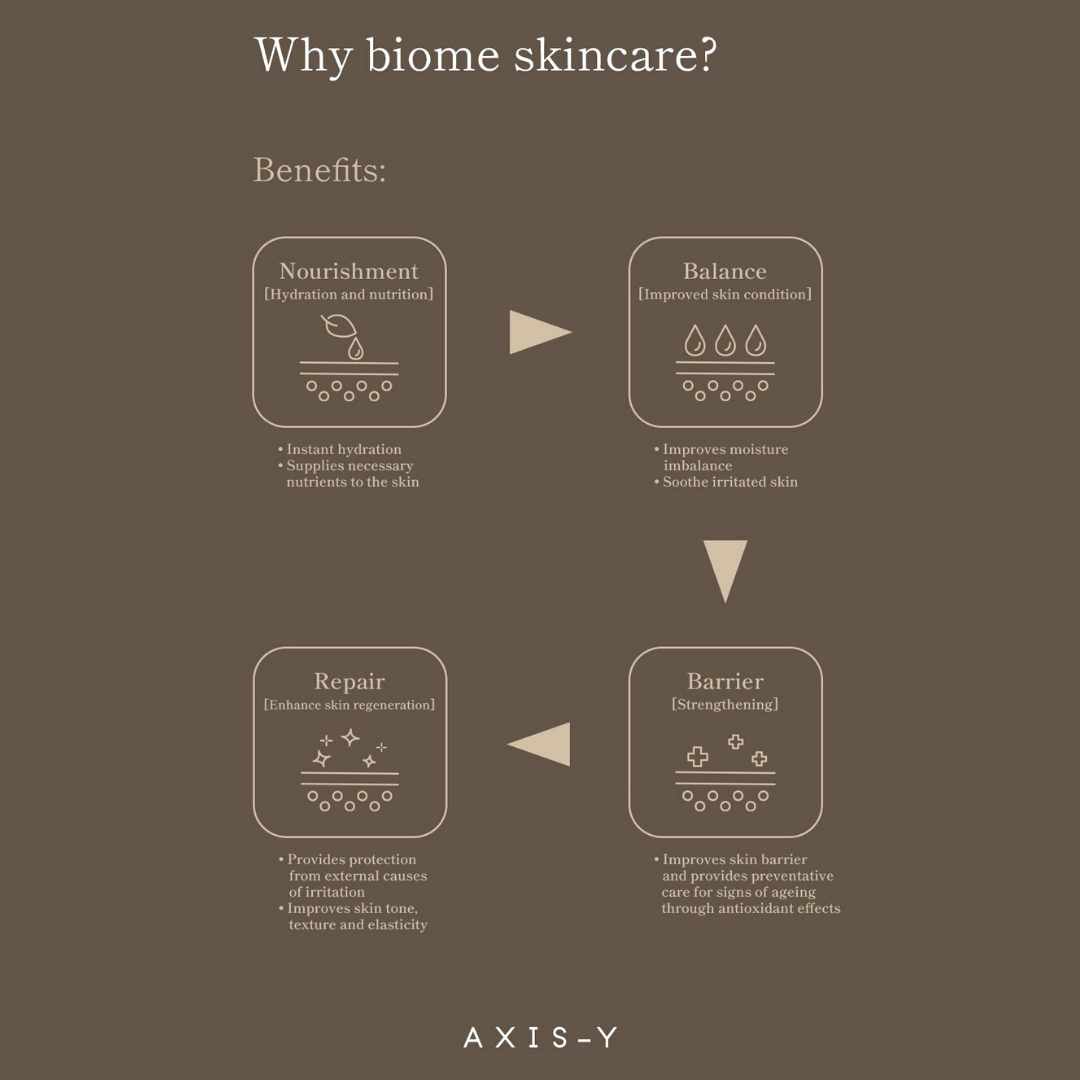 Why biome skincare?

Benefits:

Nourishment
[Hydration and nutrition]

• Instant hydration
• Supplies necessary nutrients to the skin

Balance
[Improved skin condition]

• Improves moisture imbalance
• Soothe irritated skin

Barrier
[Strengthening]

• Improves skin barrier and provides preventative care for signs of ageing through antioxidant effects

Repair
[Enhance skin regeneration]

• Provides protection from external causes of irritation
• Improves skin tone, texture and elasticity

AXIS-Y